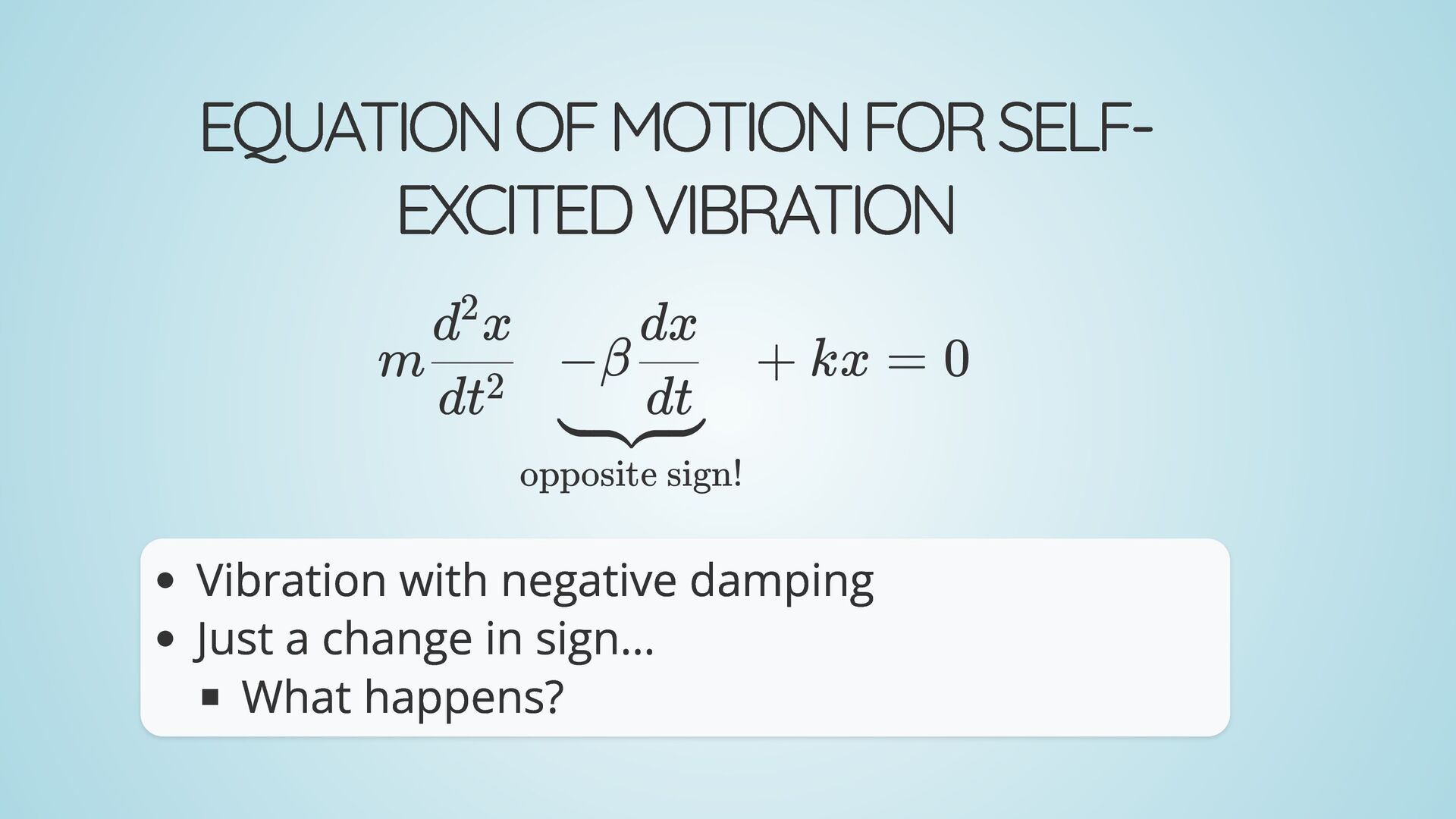 EQUATION OF MOTION FOR SELF-EXCITED VIBRATION

$m\frac{d^2x}{dt^2} \underbrace{-\beta\frac{dx}{dt}}_{\text{opposite sign!}} + kx = 0$

- Vibration with negative damping
- Just a change in sign...
  - What happens?